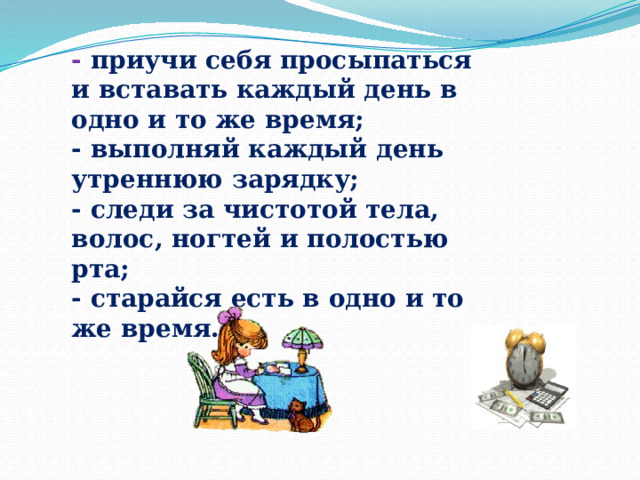 - приучи себя просыпаться и вставать каждый день в одно и то же время;
- выполняй каждый день утреннюю зарядку;
- следи за чистотой тела, волос, ногтей и полостью рта;
- старайся есть в одно и то же время.